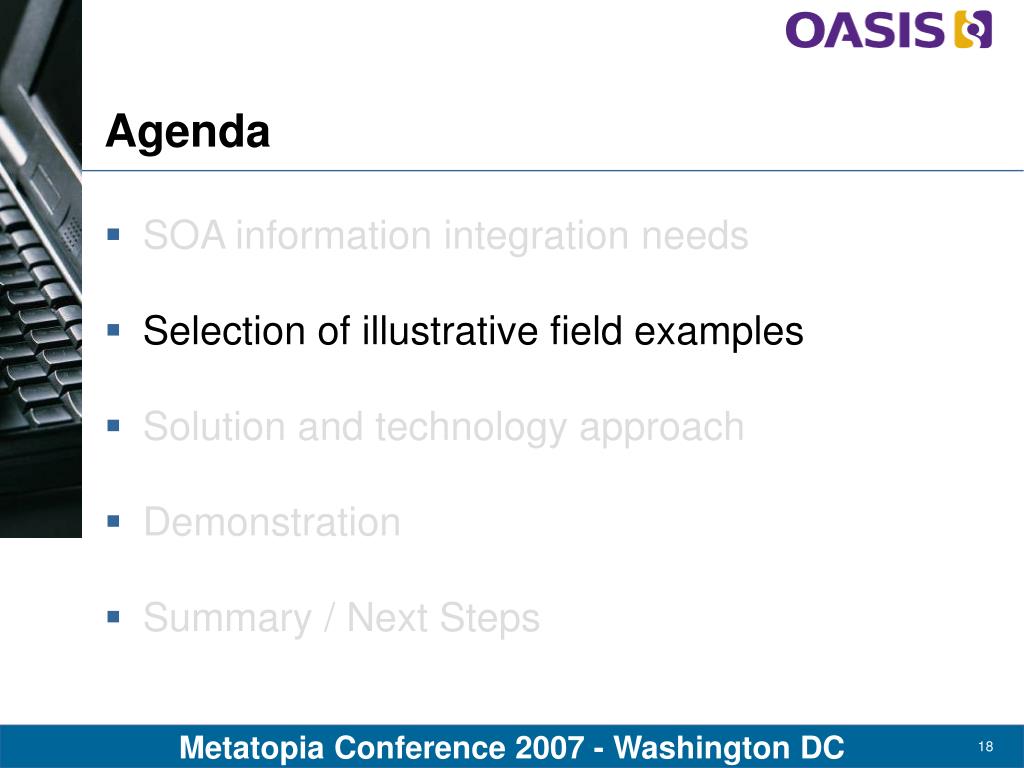 OASIS

Agenda

▪ SOA information integration needs

▪ Selection of illustrative field examples

▪ Solution and technology approach

▪ Demonstration

▪ Summary / Next Steps

Metatopia Conference 2007 - Washington DC

18